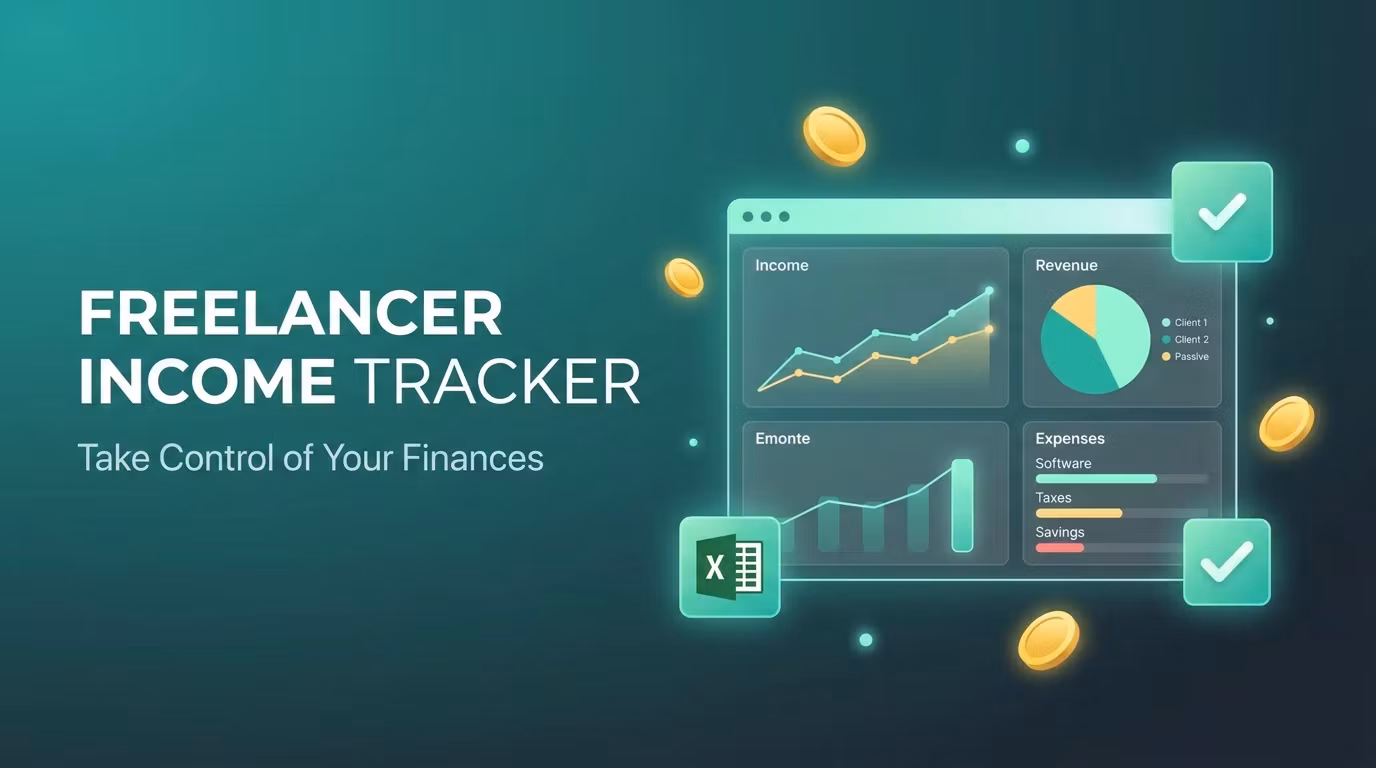 FREELANCER INCOME TRACKER

Take Control of Your Finances

Income

Revenue

Client 1
Client 2
Passive

Emonte

Expenses

Software

Taxes

Savings

X